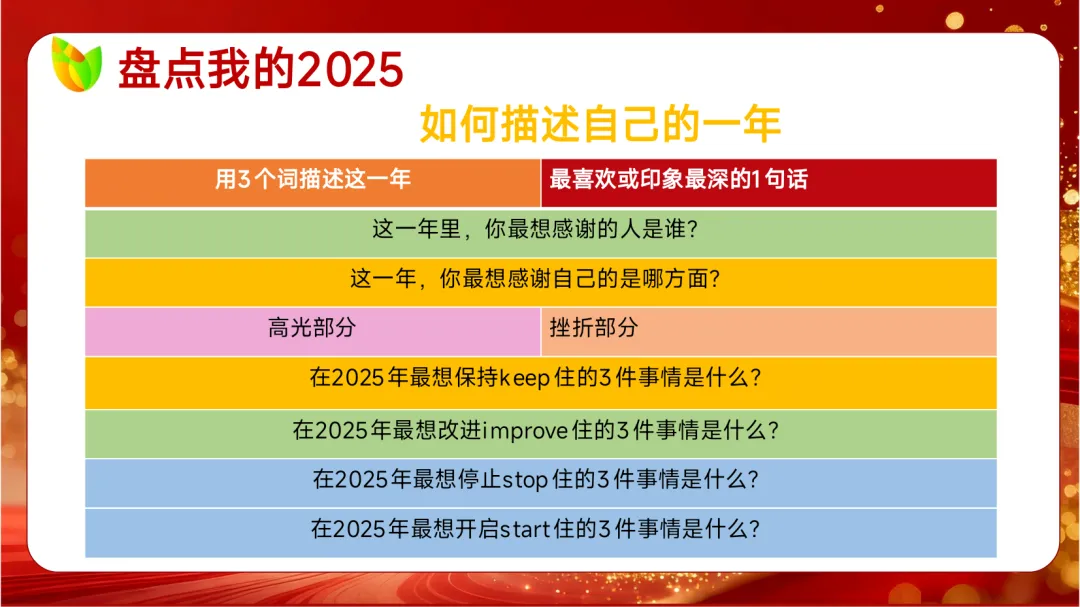 盘点我的2025

如何描述自己的一年

| 用3个词描述这一年 | 最喜欢或印象最深的1句话 |
|---|---|
| 这一年里，你最想感谢的人是谁？ | |
| 这一年，你最想感谢自己的是哪方面？ | |
| 高光部分 | 挫折部分 |
| 在2025年最想保持keep住的3件事情是什么？ | |
| 在2025年最想改进improve住的3件事情是什么？ | |
| 在2025年最想停止stop住的3件事情是什么？ | |
| 在2025年最想开启start住的3件事情是什么？ | |